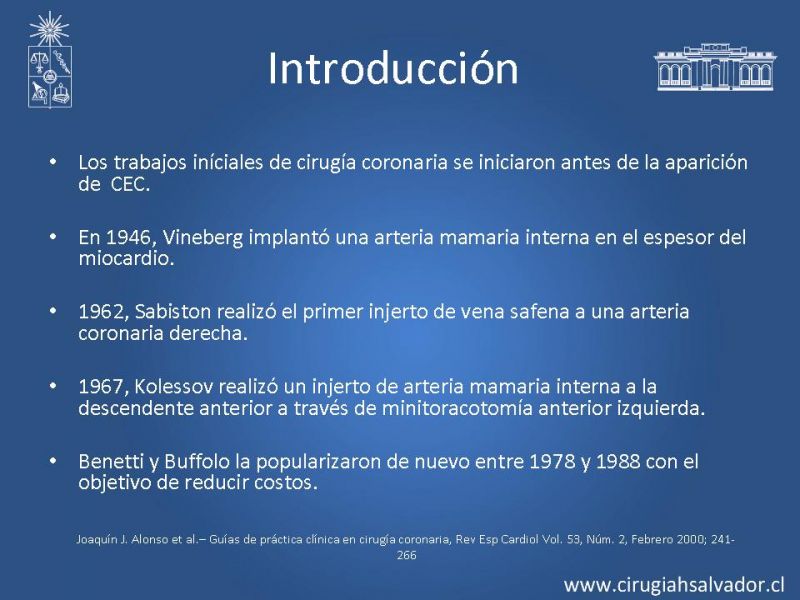 Introducción

• Los trabajos iníciales de cirugía coronaria se iniciaron antes de la aparición de CEC.

• En 1946, Vineberg implantó una arteria mamaria interna en el espesor del miocardio.

• 1962, Sabiston realizó el primer injerto de vena safena a una arteria coronaria derecha.

• 1967, Kolessov realizó un injerto de arteria mamaria interna a la descendente anterior a través de minitoracotomía anterior izquierda.

• Benetti y Buffolo la popularizaron de nuevo entre 1978 y 1988 con el objetivo de reducir costos.

Joaquín J. Alonso et al.– Guías de práctica clínica en cirugía coronaria, Rev Esp Cardiol Vol. 53, Núm. 2, Febrero 2000; 241-266

www.cirugiahsalvador.cl